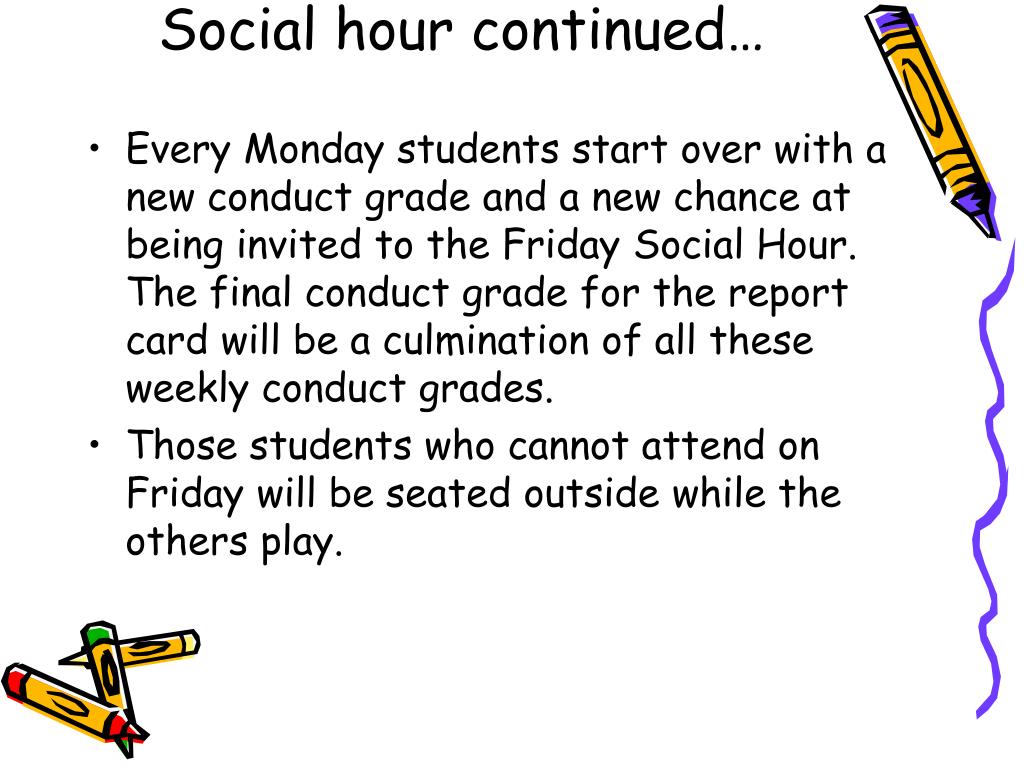 Social hour continued…

• Every Monday students start over with a new conduct grade and a new chance at being invited to the Friday Social Hour. The final conduct grade for the report card will be a culmination of all these weekly conduct grades.

• Those students who cannot attend on Friday will be seated outside while the others play.